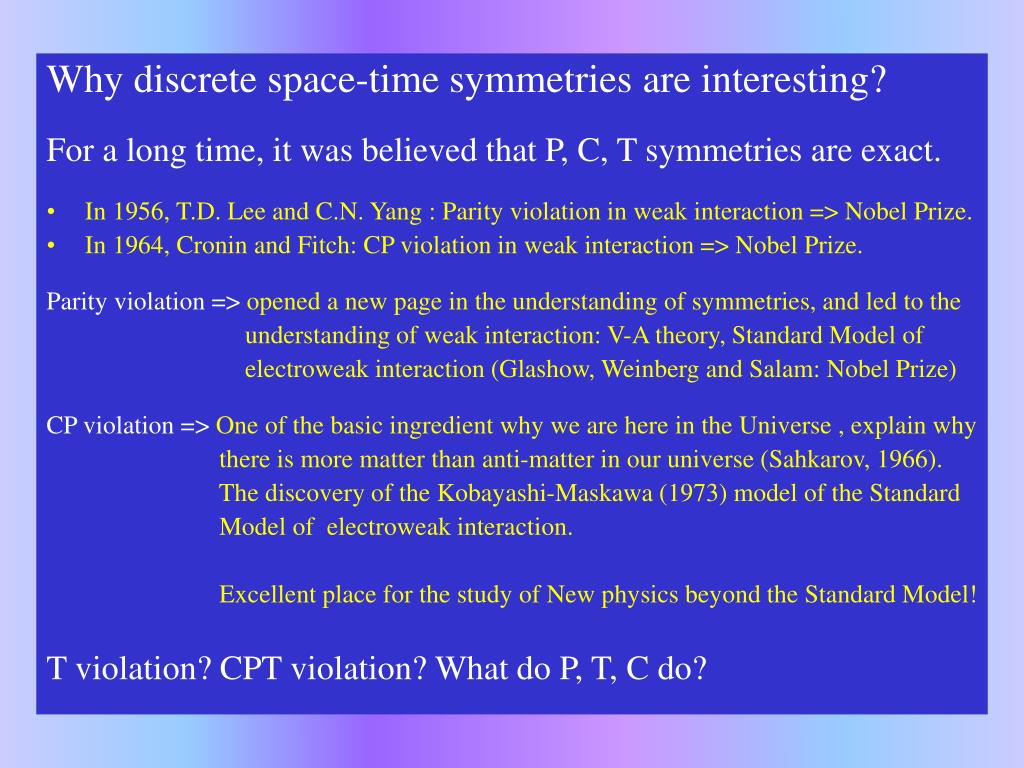 Why discrete space-time symmetries are interesting?

For a long time, it was believed that P, C, T symmetries are exact.

• In 1956, T.D. Lee and C.N. Yang : Parity violation in weak interaction => Nobel Prize.
• In 1964, Cronin and Fitch: CP violation in weak interaction => Nobel Prize.

Parity violation => opened a new page in the understanding of symmetries, and led to the understanding of weak interaction: V-A theory, Standard Model of electroweak interaction (Glashow, Weinberg and Salam: Nobel Prize)

CP violation => One of the basic ingredient why we are here in the Universe , explain why there is more matter than anti-matter in our universe (Sahkarov, 1966). The discovery of the Kobayashi-Maskawa (1973) model of the Standard Model of electroweak interaction.

Excellent place for the study of New physics beyond the Standard Model!

T violation? CPT violation? What do P, T, C do?